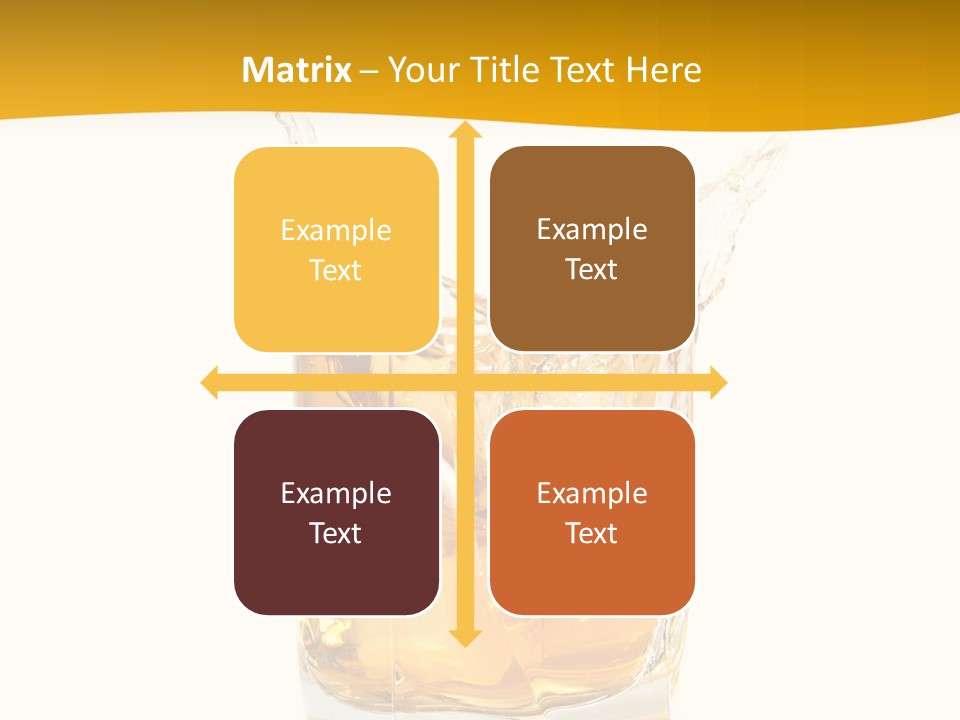 Matrix – Your Title Text Here

Example Text

Example Text

Example Text

Example Text